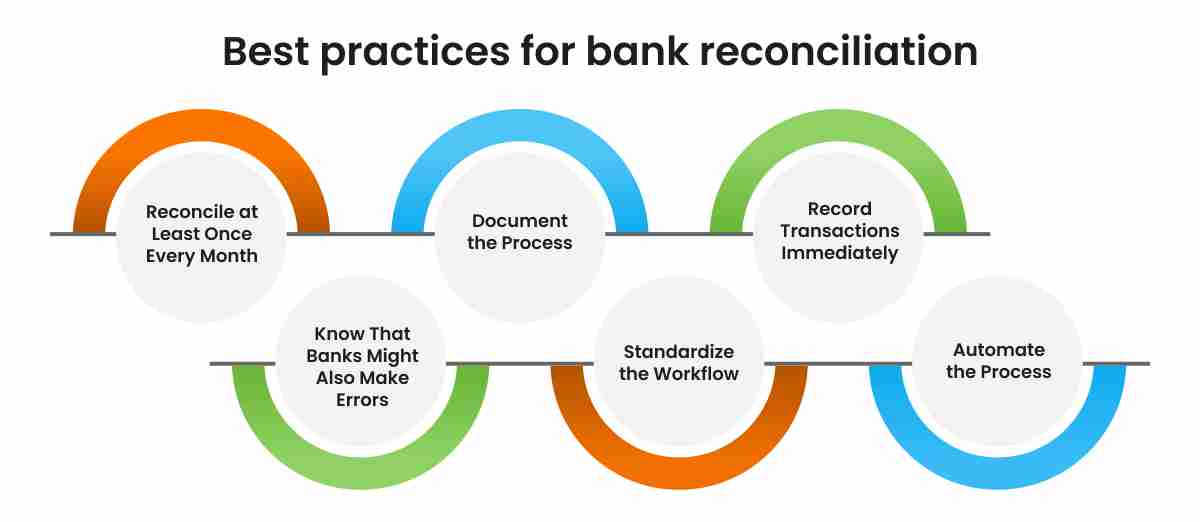 Best practices for bank reconciliation

Reconcile at Least Once Every Month

Document the Process

Record Transactions Immediately

Know That Banks Might Also Make Errors

Standardize the Workflow

Automate the Process